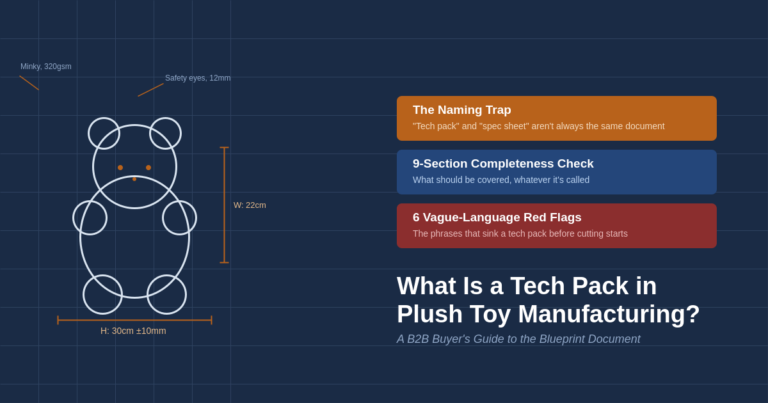 Minky, 320gsm

Safety eyes, 12mm

W: 22cm

H: 30cm ±10mm

The Naming Trap
"Tech pack" and "spec sheet" aren't always the same document

9-Section Completeness Check
What should be covered, whatever it's called

6 Vague-Language Red Flags
The phrases that sink a tech pack before cutting starts

What Is a Tech Pack in Plush Toy Manufacturing?

A B2B Buyer's Guide to the Blueprint Document